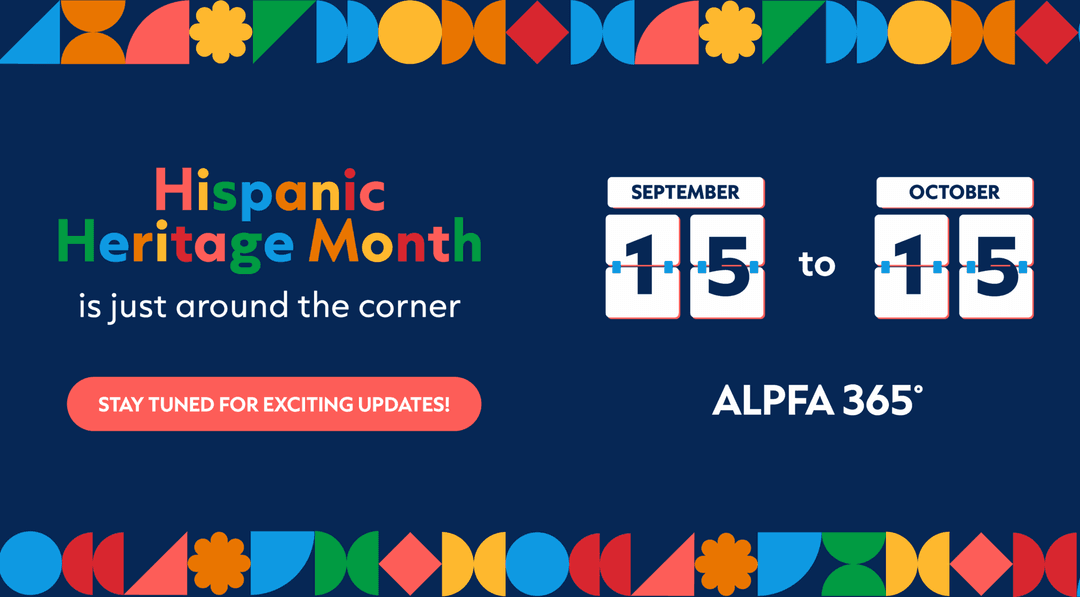 Hispanic Heritage Month

is just around the corner

STAY TUNED FOR EXCITING UPDATES!

SEPTEMBER
15

to

OCTOBER
15

ALPFA 365°